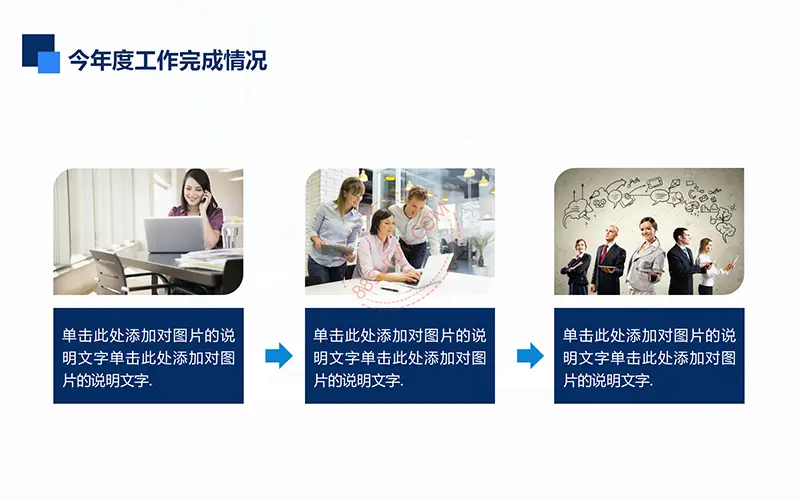 今年度工作完成情况

单击此处添加对图片的说明文字单击此处添加对图片的说明文字.

单击此处添加对图片的说明文字单击此处添加对图片的说明文字.

单击此处添加对图片的说明文字单击此处添加对图片的说明文字.